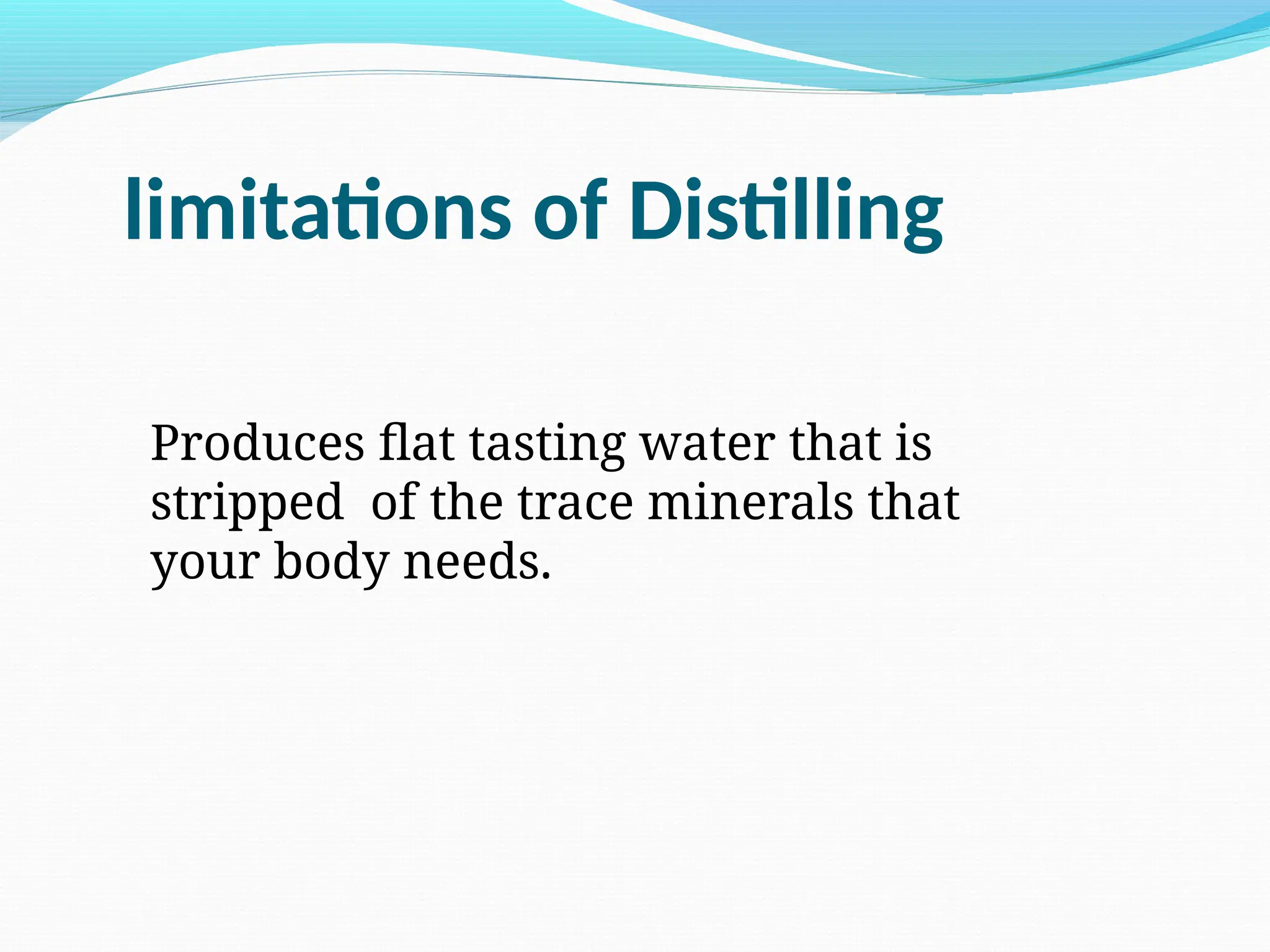 limitations of Distilling

Produces flat tasting water that is stripped of the trace minerals that your body needs.